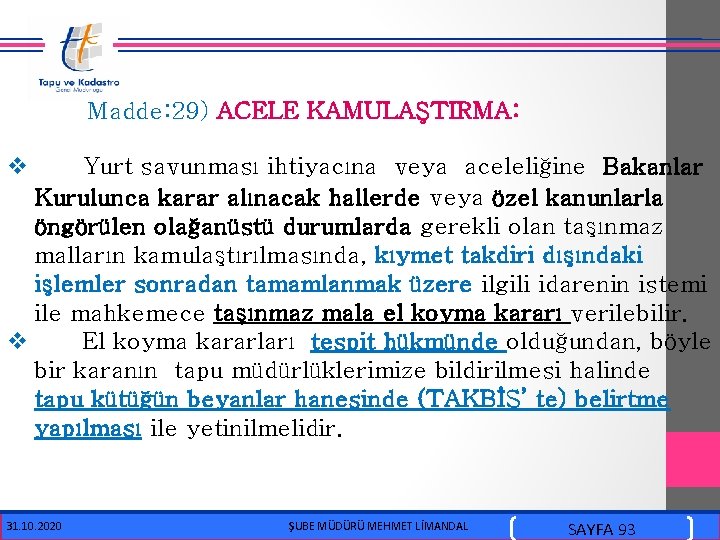 Tapu ve Kadastro
Genel Müdürlüğü

Madde:29) ACELE KAMULAŞTIRMA:

❖ Yurt savunması ihtiyacına veya aceleliğine Bakanlar Kurulunca karar alınacak hallerde veya özel kanunlarla öngörülen olağanüstü durumlarda gerekli olan taşınmaz malların kamulaştırılmasında, kıymet takdiri dışındaki işlemler sonradan tamamlanmak üzere ilgili idarenin istemi ile mahkemece taşınmaz mala el koyma kararı verilebilir.

❖ El koyma kararları tespit hükmünde olduğundan, böyle bir kararın tapu müdürlüklerimize bildirilmesi halinde tapu kütüğün beyanlar hanesinde (TAKBİS' te) belirtme yapılması ile yetinilmelidir.

31.10.2020 ŞUBE MÜDÜRÜ MEHMET LİMANDAL SAYFA 93